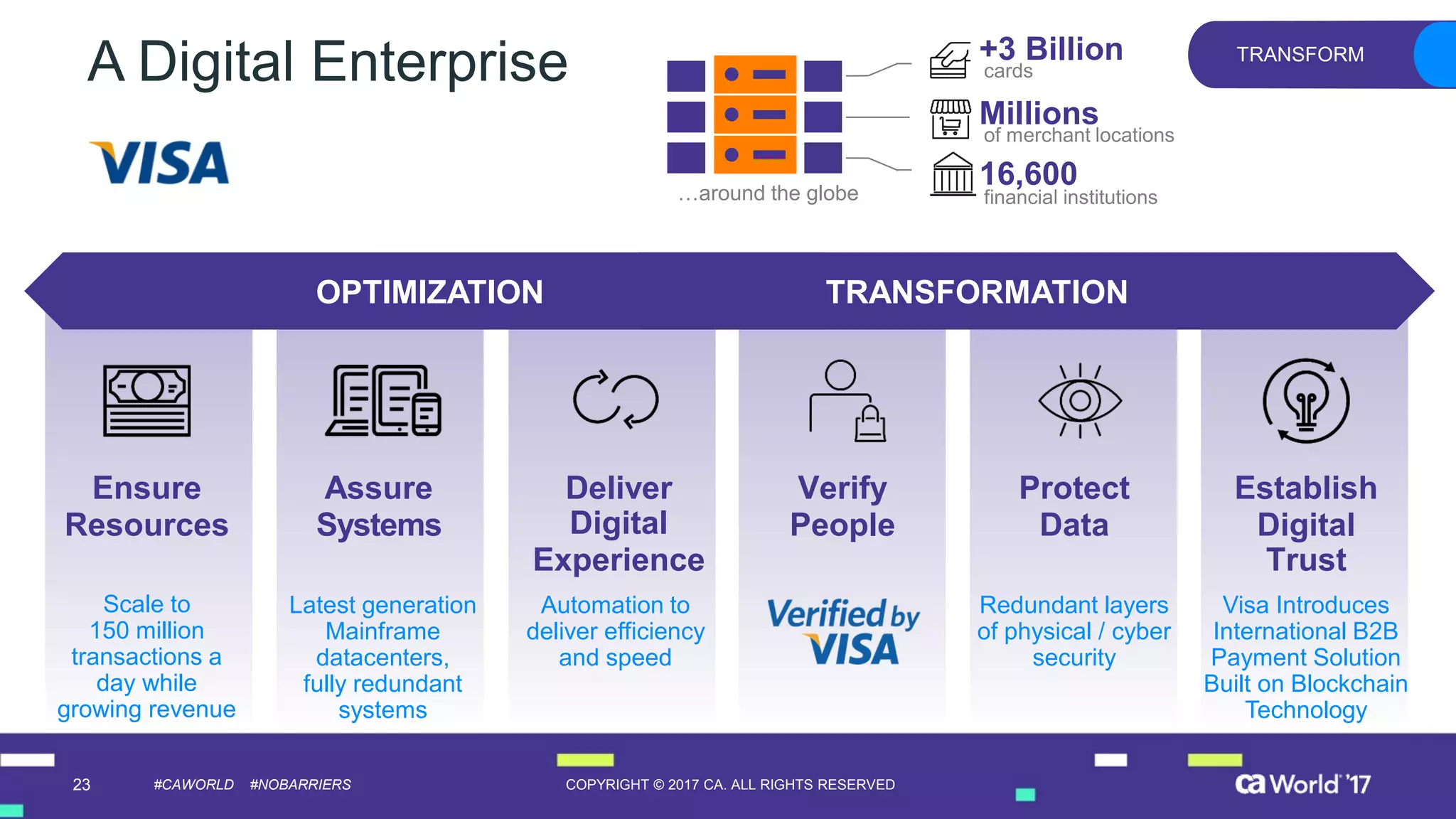 A Digital Enterprise

VISA

…around the globe

+3 Billion
cards

Millions
of merchant locations

16,600
financial institutions

TRANSFORM

OPTIMIZATION

TRANSFORMATION

Ensure Resources

Scale to 150 million transactions a day while growing revenue

Assure Systems

Latest generation Mainframe datacenters, fully redundant systems

Deliver Digital Experience

Automation to deliver efficiency and speed

Verify People

Verified by VISA

Protect Data

Redundant layers of physical / cyber security

Establish Digital Trust

Visa Introduces International B2B Payment Solution Built on Blockchain Technology

23 #CAWORLD #NOBARRIERS

COPYRIGHT © 2017 CA. ALL RIGHTS RESERVED

ca World '17